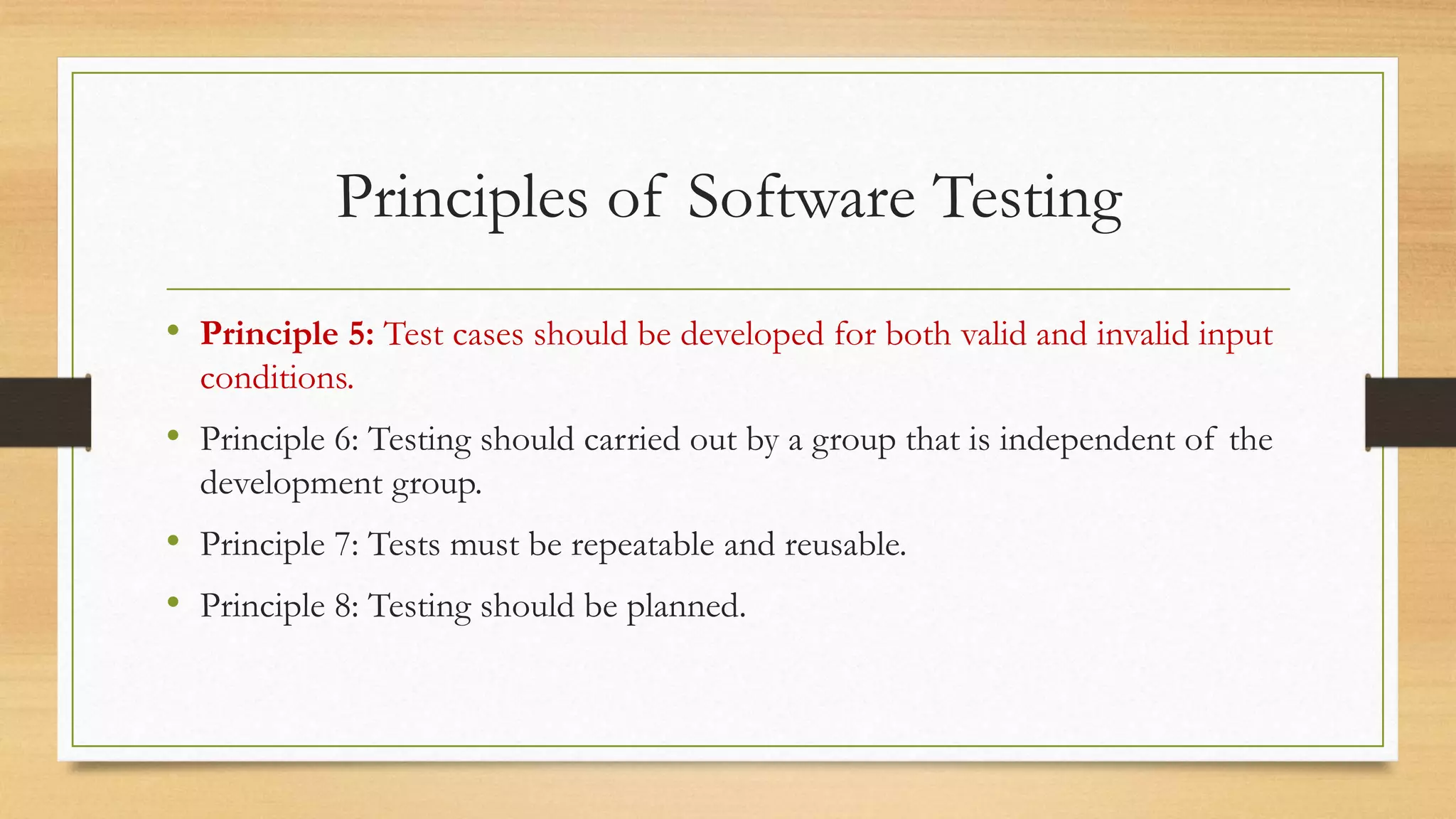 Principles of Software Testing

• Principle 5: Test cases should be developed for both valid and invalid input conditions.

• Principle 6: Testing should carried out by a group that is independent of the development group.

• Principle 7: Tests must be repeatable and reusable.

• Principle 8: Testing should be planned.